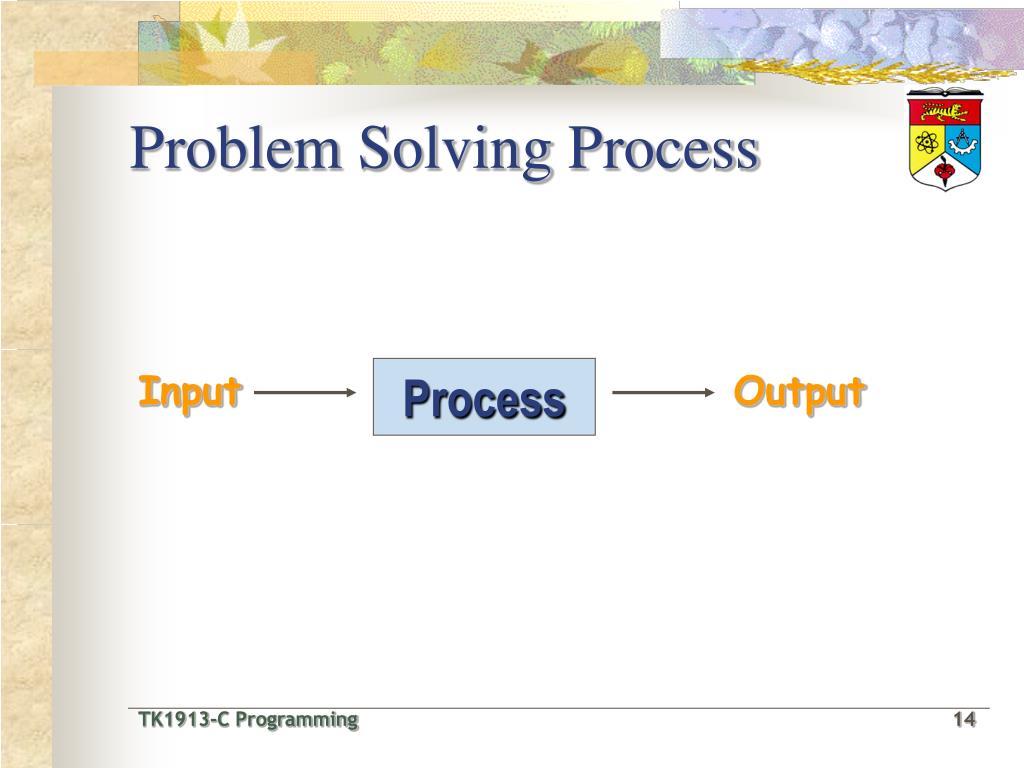 Problem Solving Process

Input

Process

Output

TK1913-C Programming

14